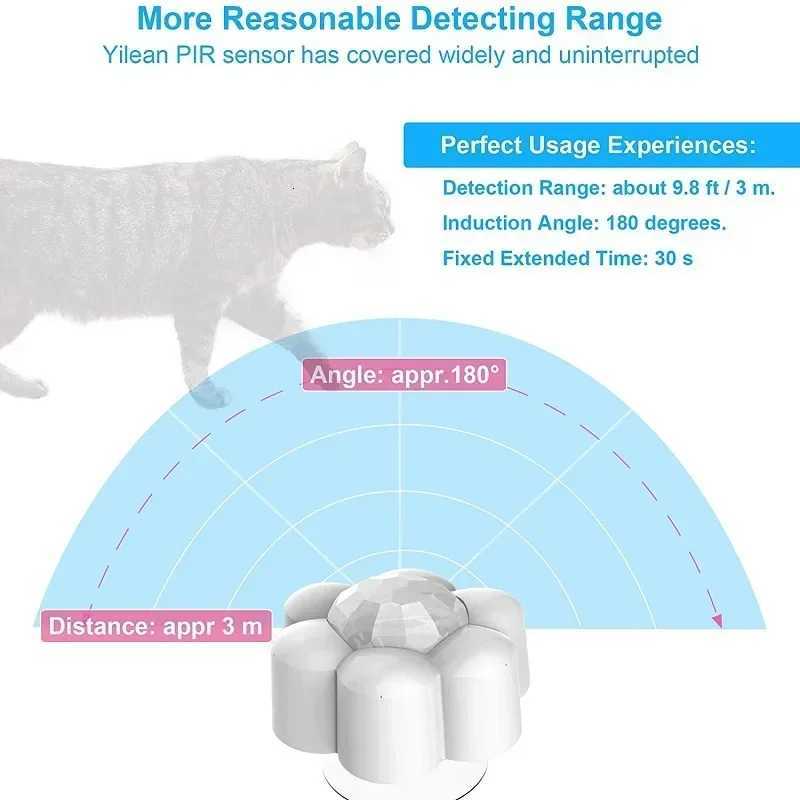 More Reasonable Detecting Range
Yilean PIR sensor has covered widely and uninterrupted

Perfect Usage Experiences:
Detection Range: about 9.8 ft / 3 m.
Induction Angle: 180 degrees.
Fixed Extended Time: 30 s

Angle: appr.180°

Distance: appr 3 m